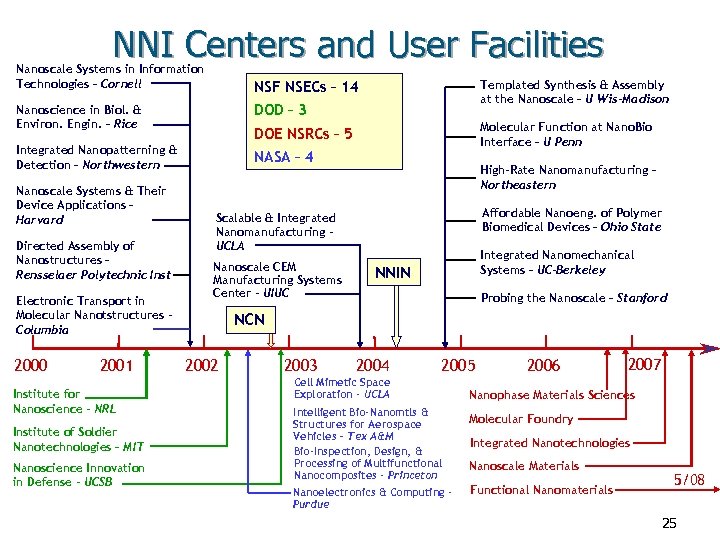 NNI Centers and User Facilities

Nanoscale Systems in Information Technologies – Cornell

Nanoscience in Biol. & Environ. Engin. – Rice

Integrated Nanopatterning & Detection – Northwestern

Nanoscale Systems & Their Device Applications – Harvard

Directed Assembly of Nanostructures – Rensselaer Polytechnic Inst

Electronic Transport in Molecular Nanotstructures – Columbia

NSF NSECs – 14
DOD – 3
DOE NSRCs – 5
NASA – 4

Scalable & Integrated Nanomanufacturing – UCLA

Nanoscale CEM Manufacturing Systems Center – UIUC

NCN

NNIN

Templated Synthesis & Assembly at the Nanoscale – U Wis-Madison

Molecular Function at NanoBio Interface – U Penn

High-Rate Nanomanufacturing – Northeastern

Affordable Nanoeng. of Polymer Biomedical Devices – Ohio State

Integrated Nanomechanical Systems – UC-Berkeley

Probing the Nanoscale – Stanford

2000 2001 2002 2003 2004 2005 2006 2007

Institute for Nanoscience – NRL

Institute of Soldier Nanotechnologies – MIT

Nanoscience Innovation in Defense – UCSB

Cell Mimetic Space Exploration – UCLA

Intelligent Bio-Nanomtls & Structures for Aerospace Vehicles – Tex A&M

Bio-Inspection, Design, & Processing of Multifunctional Nanocomposites – Princeton

Nanoelectronics & Computing – Purdue

Nanophase Materials Sciences

Molecular Foundry

Integrated Nanotechnologies

Nanoscale Materials

Functional Nanomaterials

5/08

25